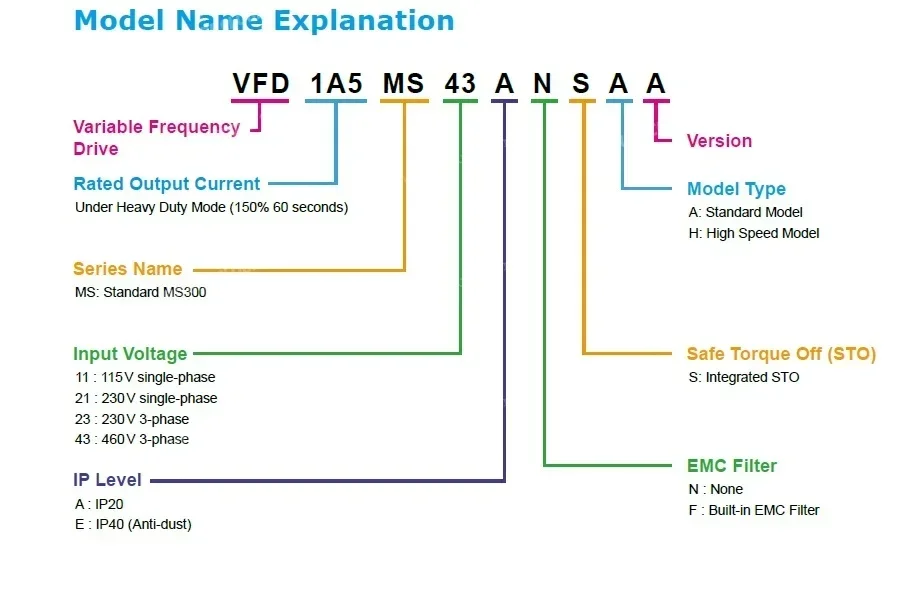 Model Name Explanation

VFD 1A5 MS 43 A N S A A

Variable Frequency Drive

Rated Output Current
Under Heavy Duty Mode (150% 60 seconds)

Series Name
MS: Standard MS300

Input Voltage
11 : 115V single-phase
21 : 230V single-phase
23 : 230V 3-phase
43 : 460V 3-phase

IP Level
A : IP20
E : IP40 (Anti-dust)

Version

Model Type
A: Standard Model
H: High Speed Model

Safe Torque Off (STO)
S: Integrated STO

EMC Filter
N : None
F : Built-in EMC Filter